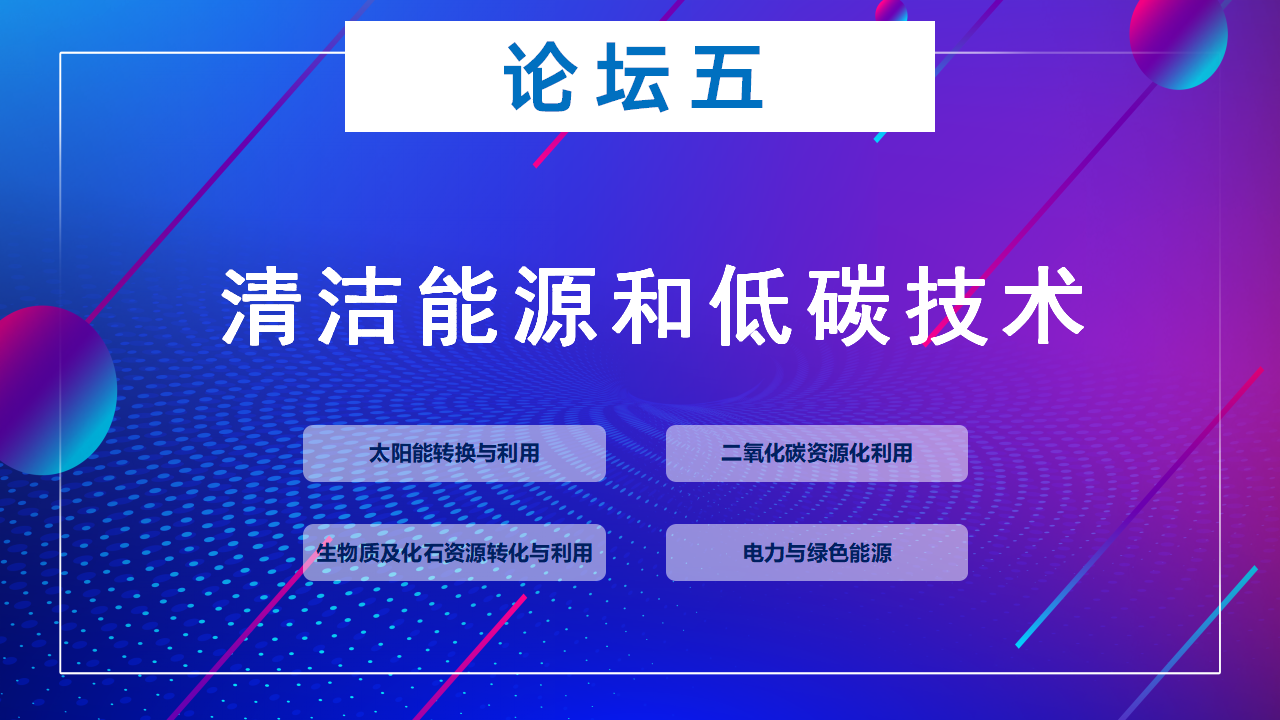 论坛五

清洁能源和低碳技术

太阳能转换与利用

二氧化碳资源化利用

生物质及化石资源转化与利用

电力与绿色能源